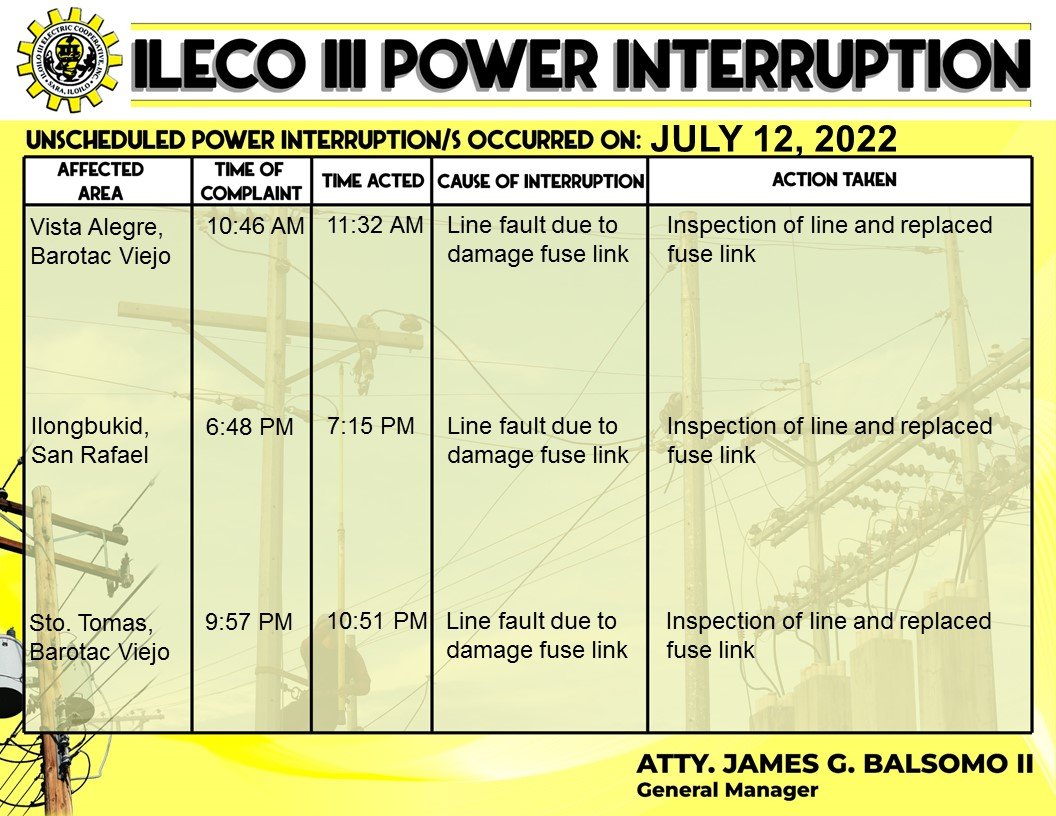 ILECO III POWER INTERRUPTION

UNSCHEDULED POWER INTERRUPTION/S OCCURRED ON: JULY 12, 2022

| AFFECTED AREA | TIME OF COMPLAINT | TIME ACTED | CAUSE OF INTERRUPTION | ACTION TAKEN |
|---|---|---|---|---|
| Vista Alegre, Barotac Viejo | 10:46 AM | 11:32 AM | Line fault due to damage fuse link | Inspection of line and replaced fuse link |
| Ilongbukid, San Rafael | 6:48 PM | 7:15 PM | Line fault due to damage fuse link | Inspection of line and replaced fuse link |
| Sto. Tomas, Barotac Viejo | 9:57 PM | 10:51 PM | Line fault due to damage fuse link | Inspection of line and replaced fuse link |

ATTY. JAMES G. BALSOMO II
General Manager